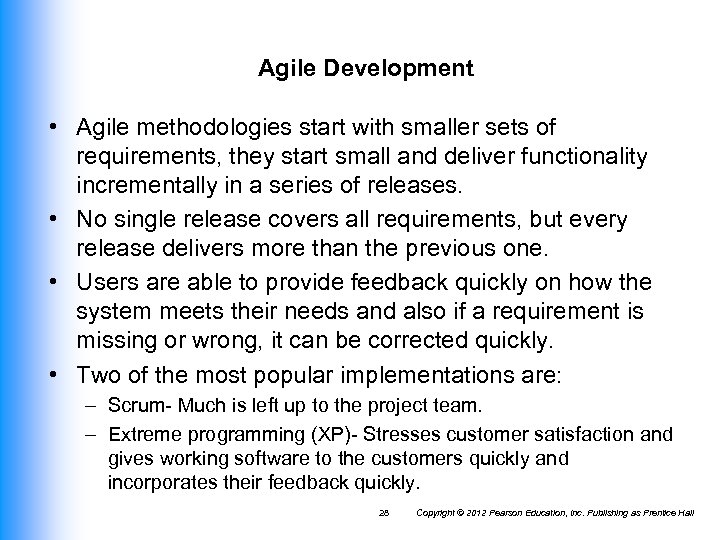 Agile Development

• Agile methodologies start with smaller sets of requirements, they start small and deliver functionality incrementally in a series of releases.

• No single release covers all requirements, but every release delivers more than the previous one.

• Users are able to provide feedback quickly on how the system meets their needs and also if a requirement is missing or wrong, it can be corrected quickly.

• Two of the most popular implementations are:
– Scrum- Much is left up to the project team.
– Extreme programming (XP)- Stresses customer satisfaction and gives working software to the customers quickly and incorporates their feedback quickly.

28 Copyright © 2012 Pearson Education, Inc. Publishing as Prentice Hall